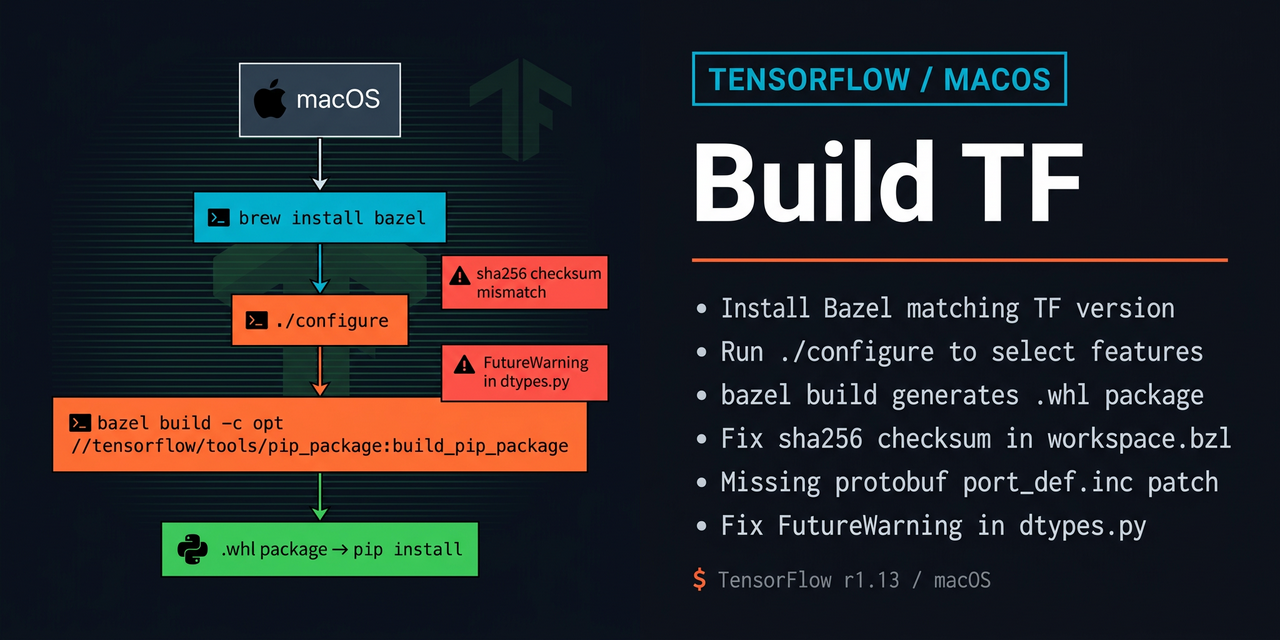 macOS

brew install bazel

sha256 checksum mismatch

./configure

FutureWarning in dtypes.py

bazel build -c opt //tensorflow/tools/pip_package:build_pip_package

.whl package → pip install

TENSORFLOW / MACOS

Build TF

• Install Bazel matching TF version
• Run ./configure to select features
• bazel build generates .whl package
• Fix sha256 checksum in workspace.bzl
• Missing protobuf port_def.inc patch
• Fix FutureWarning in dtypes.py

$ TensorFlow r1.13 / macOS